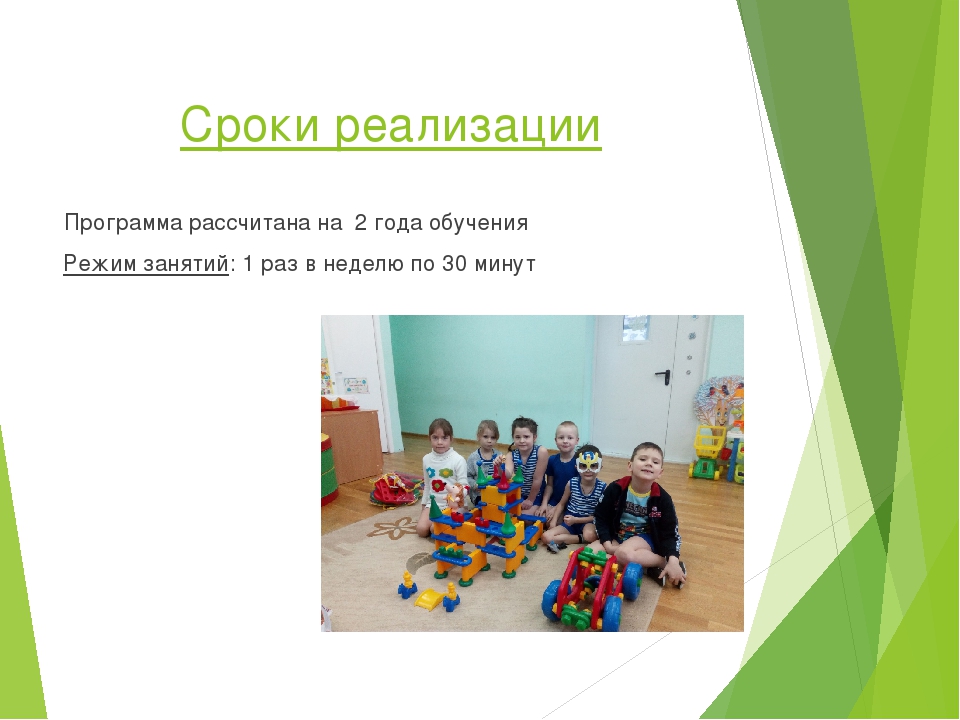 Сроки реализации

Программа рассчитана на 2 года обучения

Режим занятий: 1 раз в неделю по 30 минут